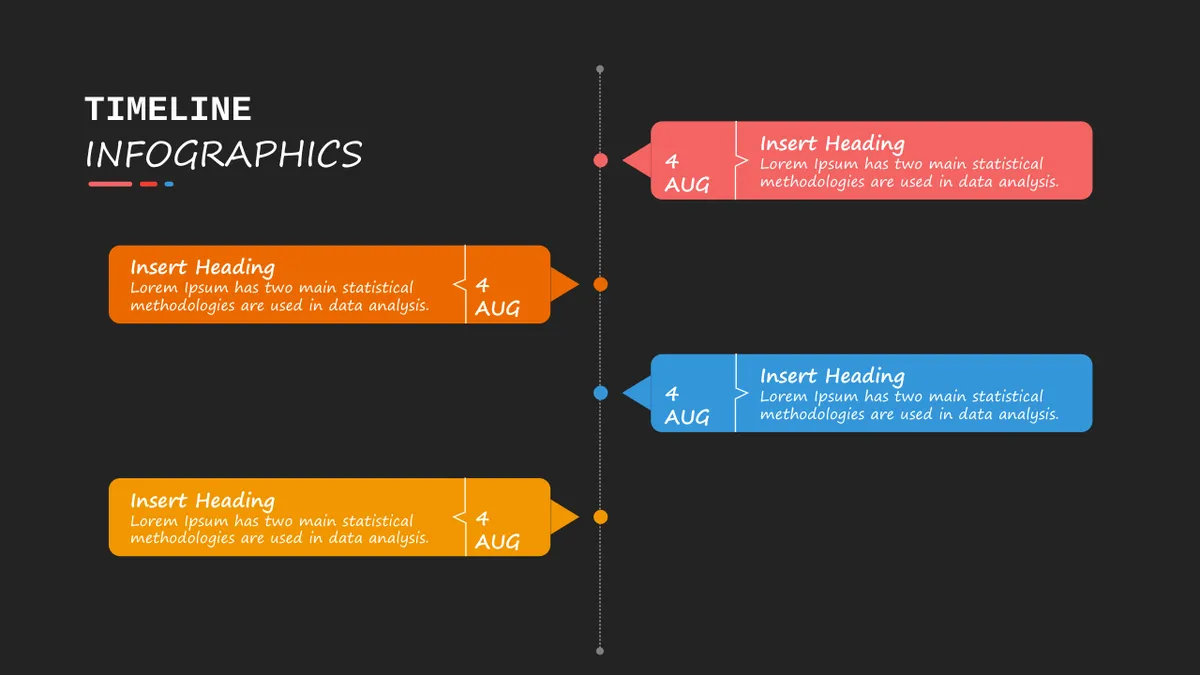 TIMELINE
INFOGRAPHICS

4
AUG

Insert Heading
Lorem Ipsum has two main statistical methodologies are used in data analysis.

Insert Heading
Lorem Ipsum has two main statistical methodologies are used in data analysis.

4
AUG

4
AUG

Insert Heading
Lorem Ipsum has two main statistical methodologies are used in data analysis.

Insert Heading
Lorem Ipsum has two main statistical methodologies are used in data analysis.

4
AUG